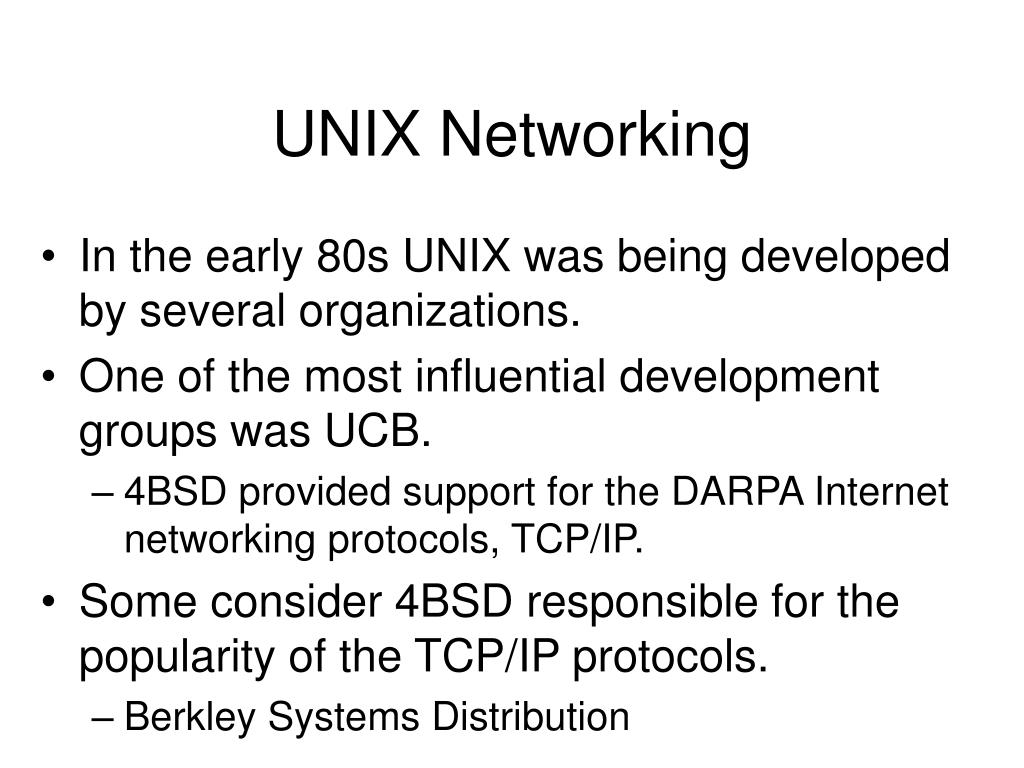 UNIX Networking

• In the early 80s UNIX was being developed by several organizations.
• One of the most influential development groups was UCB.
– 4BSD provided support for the DARPA Internet networking protocols, TCP/IP.
• Some consider 4BSD responsible for the popularity of the TCP/IP protocols.
– Berkley Systems Distribution